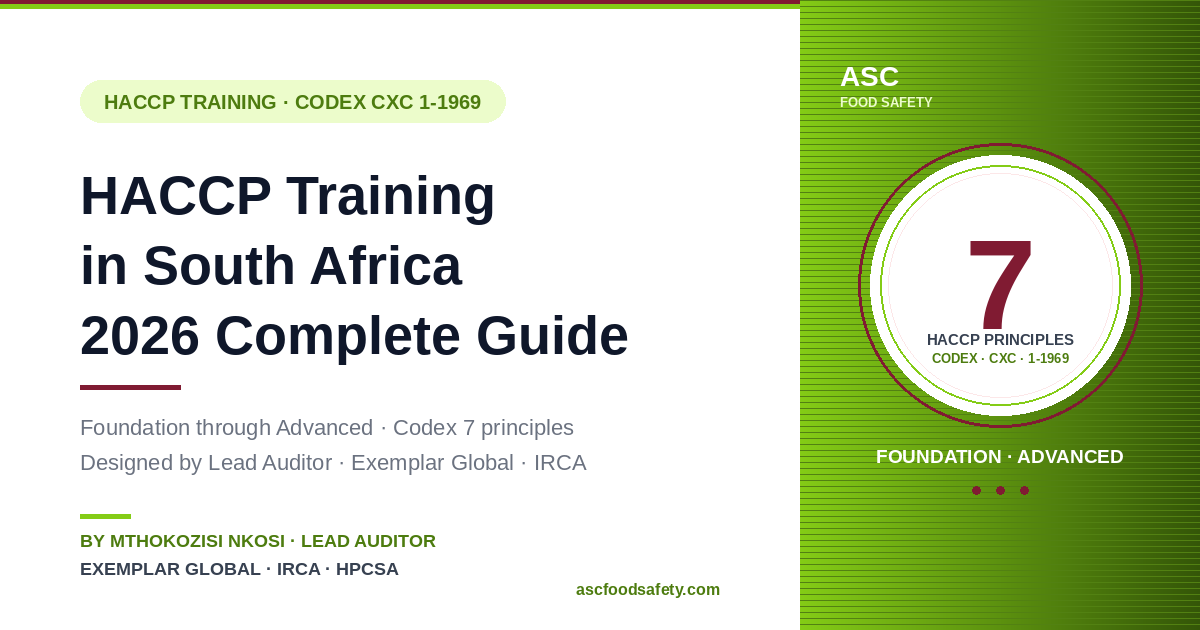 HACCP TRAINING · CODEX CXC 1-1969

HACCP Training in South Africa 2026 Complete Guide

Foundation through Advanced · Codex 7 principles
Designed by Lead Auditor · Exemplar Global · IRCA

BY MTHOKOZISI NKOSI · LEAD AUDITOR
EXEMPLAR GLOBAL · IRCA · HPCSA

ascfoodsafety.com

ASC
FOOD SAFETY

7
HACCP PRINCIPLES
CODEX · CXC · 1-1969

FOUNDATION · ADVANCED